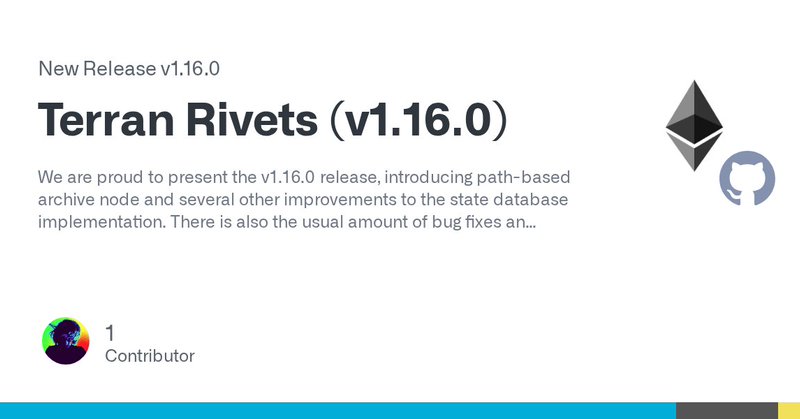 New Release v1.16.0

Terran Rivets (v1.16.0)

We are proud to present the v1.16.0 release, introducing path-based archive node and several other improvements to the state database implementation. There is also the usual amount of bug fixes an...

1
Contributor